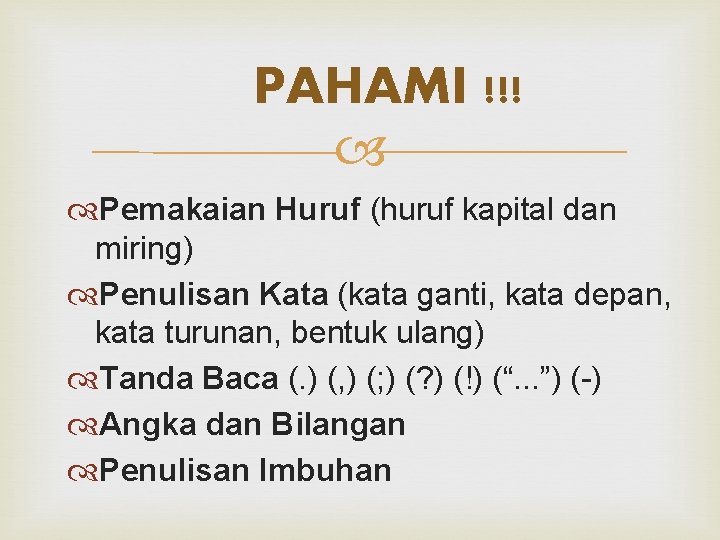 PAHAMI !!!

Pemakaian Huruf (huruf kapital dan miring)

Penulisan Kata (kata ganti, kata depan, kata turunan, bentuk ulang)

Tanda Baca (.) (,) (;) (?) (!) (“...”) (-)

Angka dan Bilangan

Penulisan Imbuhan